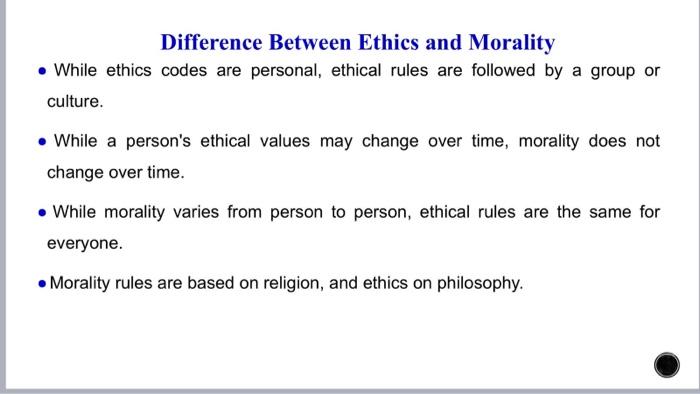 Difference Between Ethics and Morality

• While ethics codes are personal, ethical rules are followed by a group or culture.

• While a person's ethical values may change over time, morality does not change over time.

• While morality varies from person to person, ethical rules are the same for everyone.

• Morality rules are based on religion, and ethics on philosophy.